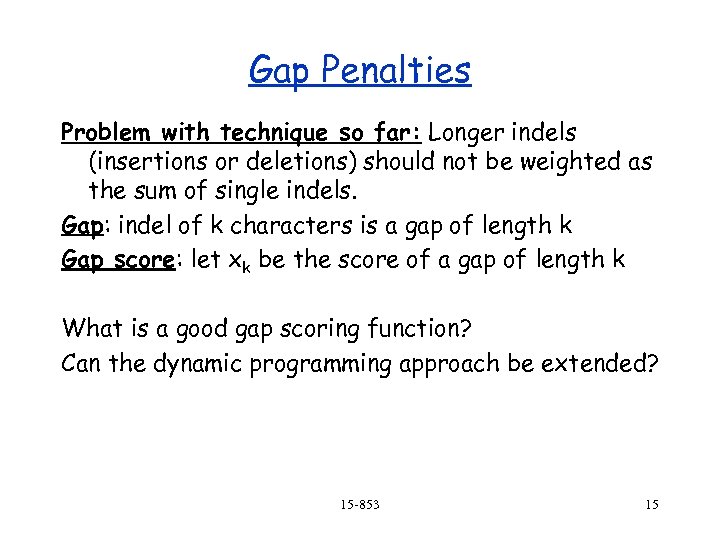 Gap Penalties

Problem with technique so far: Longer indels (insertions or deletions) should not be weighted as the sum of single indels.

Gap: indel of k characters is a gap of length k

Gap score: let $x_k$ be the score of a gap of length k

What is a good gap scoring function?

Can the dynamic programming approach be extended?

15-853

15